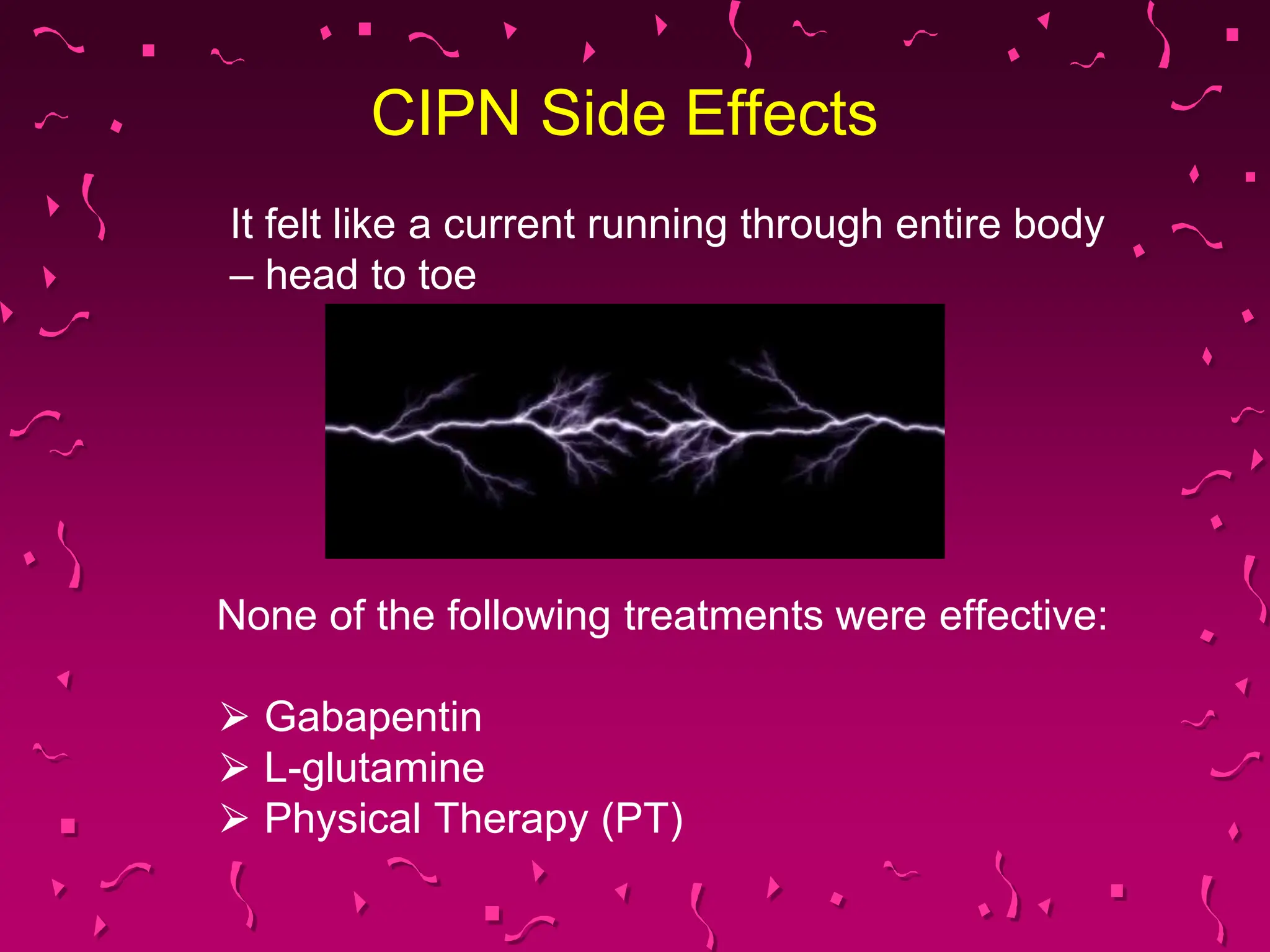 CIPN Side Effects

It felt like a current running through entire body – head to toe

None of the following treatments were effective:

➢ Gabapentin
➢ L-glutamine
➢ Physical Therapy (PT)